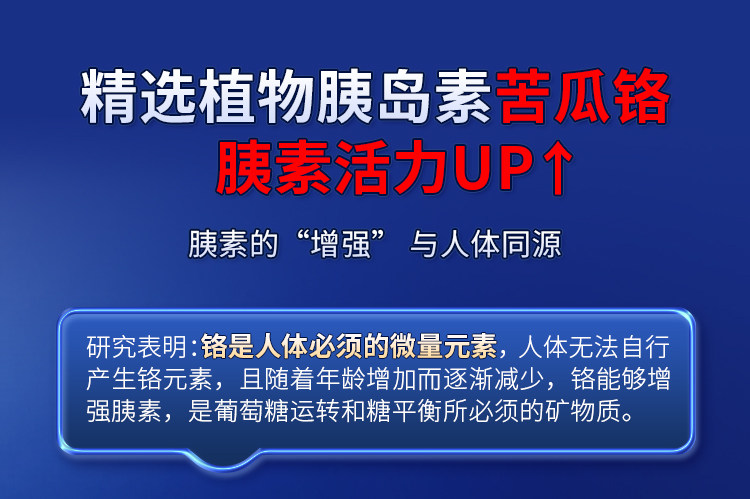 精选植物胰岛素苦瓜铬
胰素活力UP↑

胰素的“增强”与人体同源

研究表明:铬是人体必须的微量元素,人体无法自行产生铬元素,且随着年龄增加而逐渐减少,铬能够增强胰素,是葡萄糖运转和糖平衡所必须的矿物质。